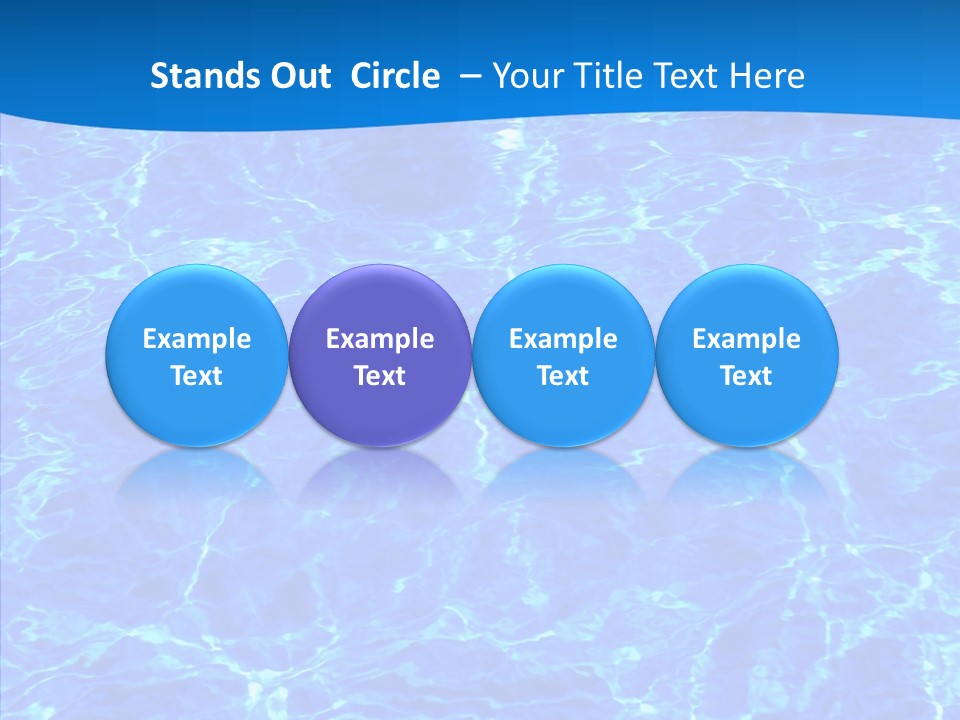 Stands Out Circle – Your Title Text Here

Example Text

Example Text

Example Text

Example Text